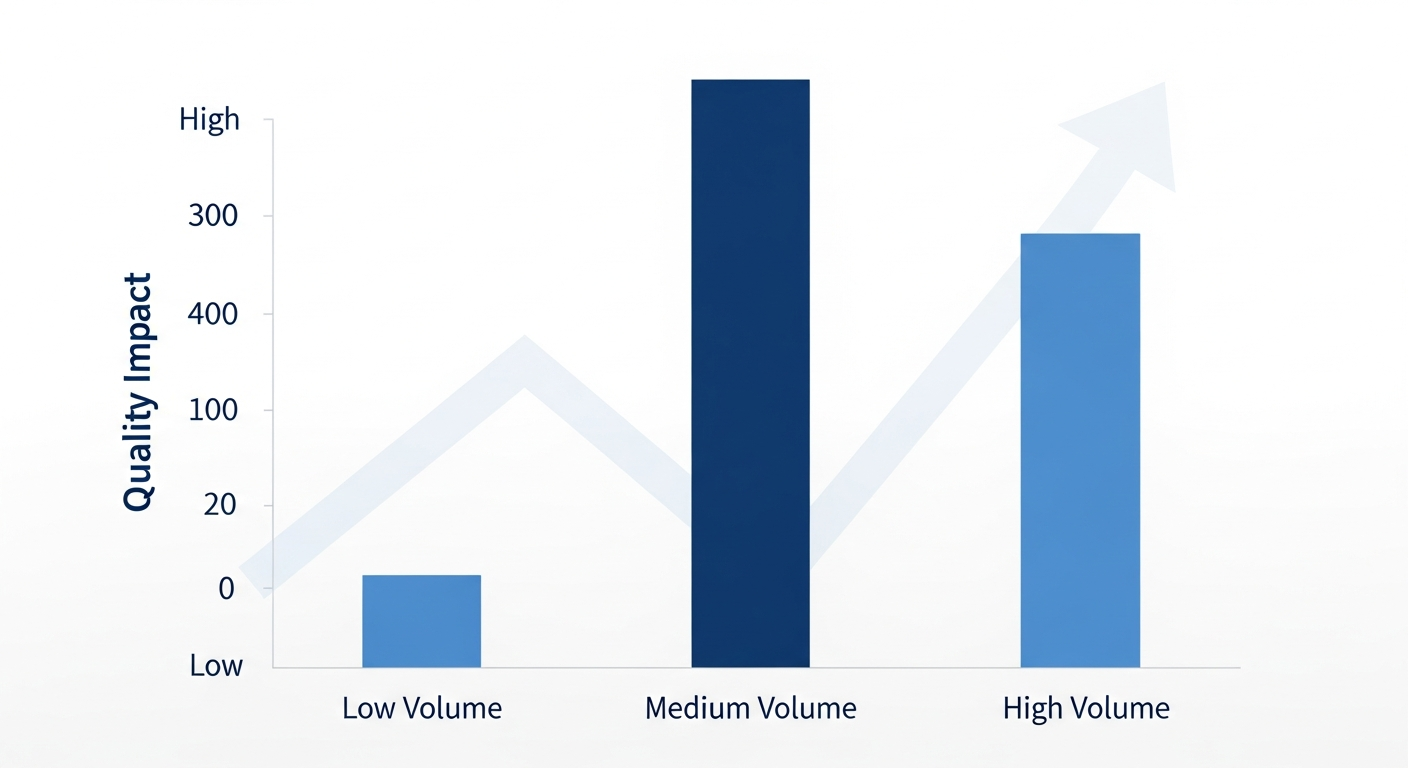 Quality Impact

High
300
400
100
20
0
Low

Low Volume
Medium Volume
High Volume